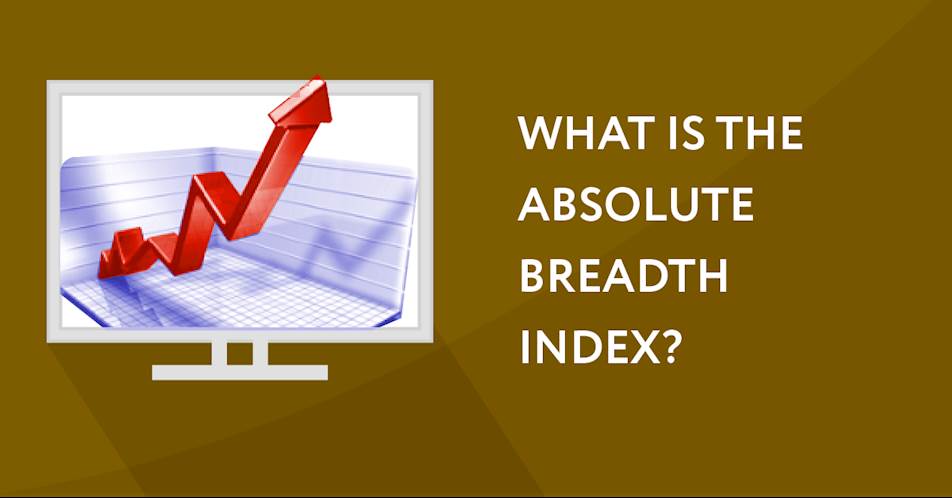 WHAT IS THE ABSOLUTE BREADTH INDEX?